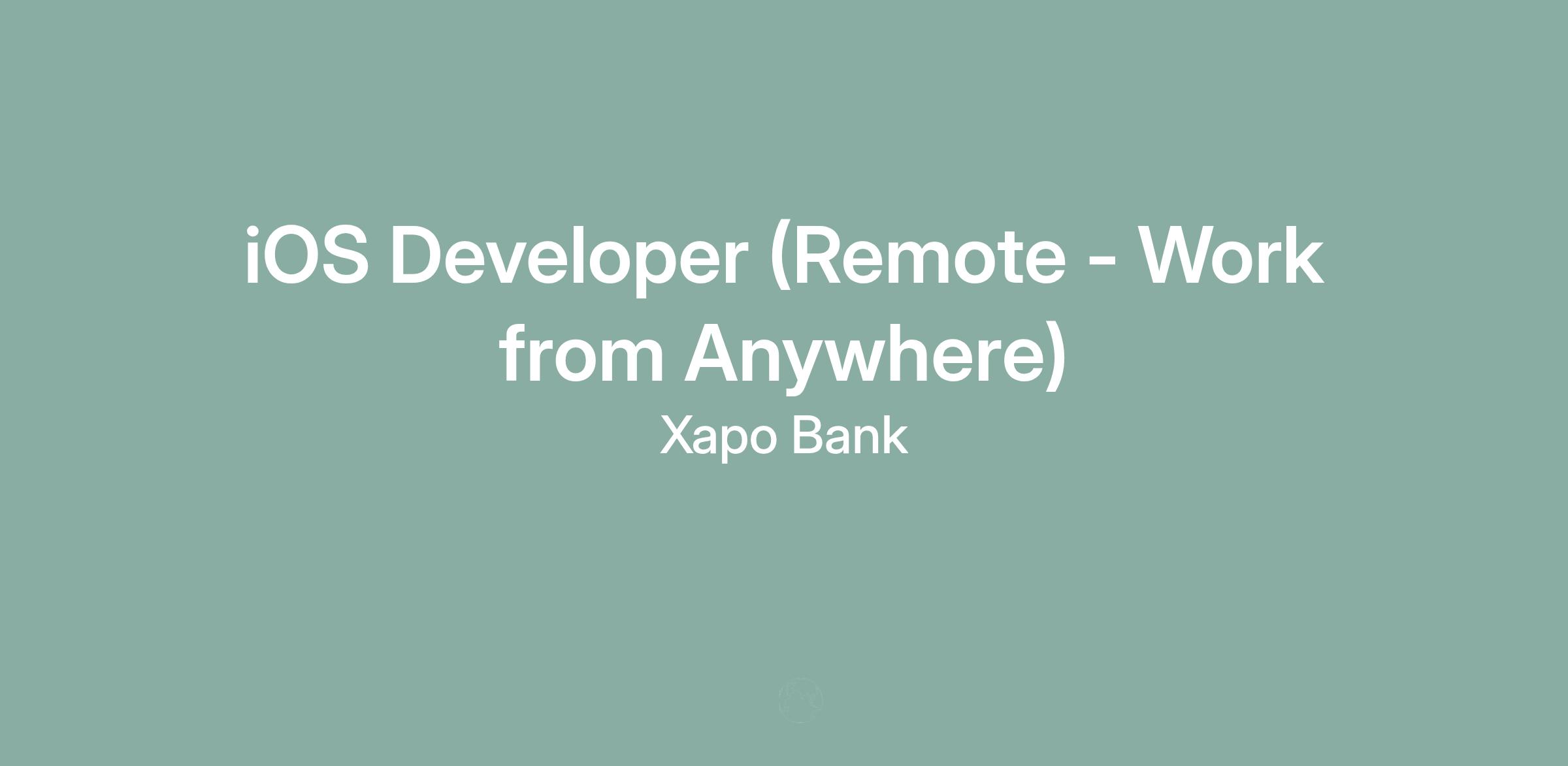 iOS Developer (Remote - Work from Anywhere)
Xapo Bank